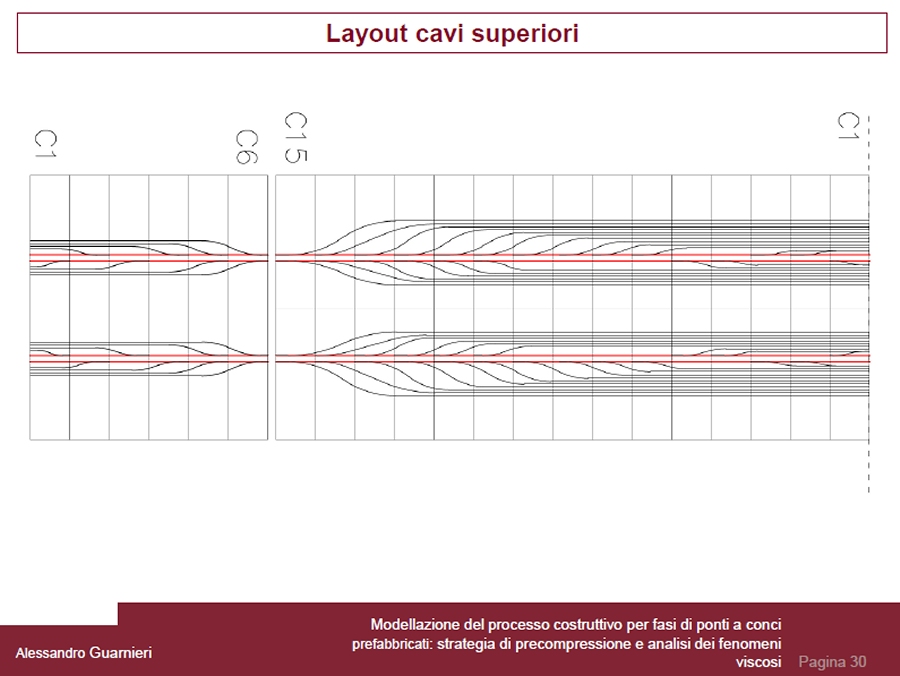 Layout cavi superiori

C1

C6

C15

C1

Alessandro Guarnieri

Modellazione del processo costruttivo per fasi di ponti a conci prefabbricati: strategia di precompressione e analisi dei fenomeni viscosi

Pagina 30